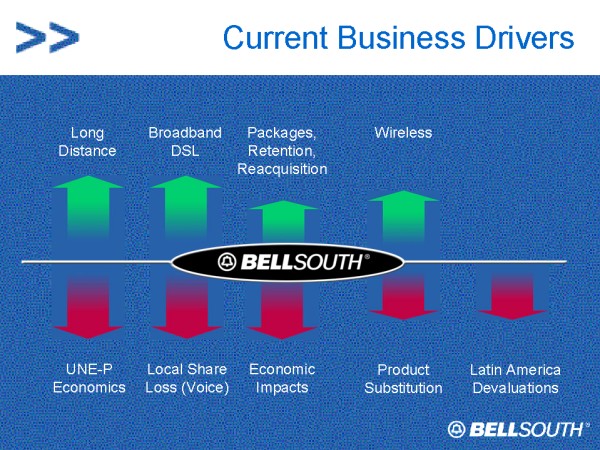 >> Current Business Drivers

Long Distance

Broadband DSL

Packages, Retention, Reacquisition

Wireless

BELLSOUTH®

UNE-P Economics

Local Share Loss (Voice)

Economic Impacts

Product Substitution

Latin America Devaluations

BELLSOUTH®